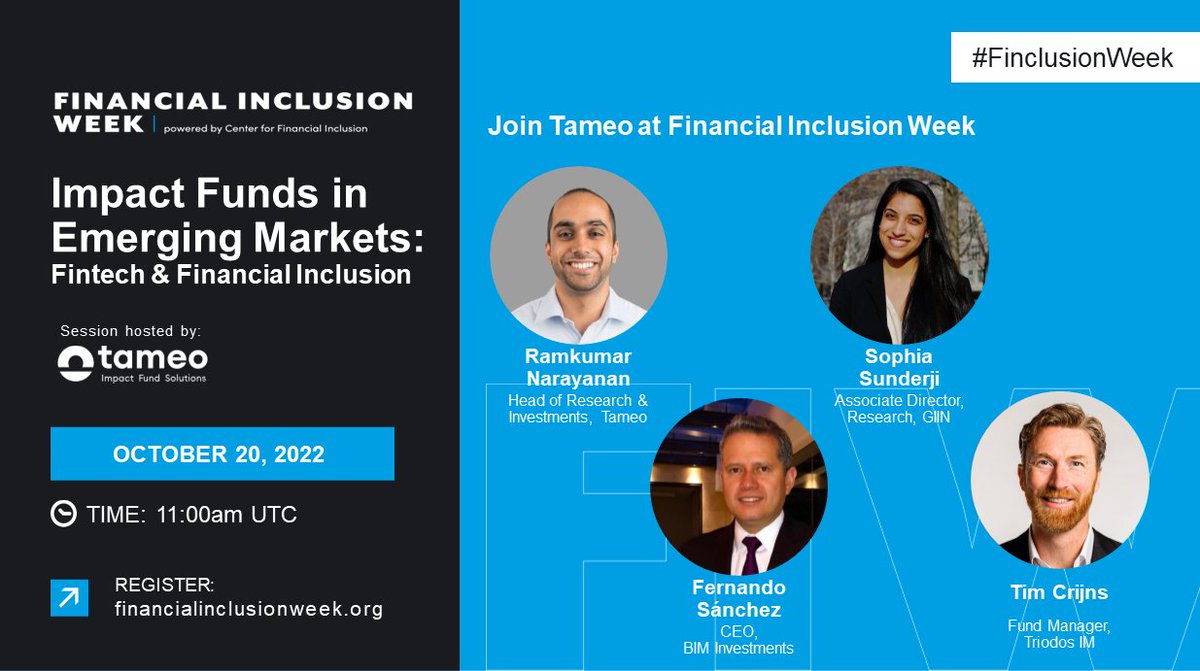 FINANCIAL INCLUSION WEEK | powered by Center for Financial Inclusion

Impact Funds in Emerging Markets: Fintech & Financial Inclusion

Session hosted by:

tameo
Impact Fund Solutions

OCTOBER 20, 2022

TIME: 11:00am UTC

REGISTER:
financialinclusionweek.org

#FinclusionWeek

Join Tameo at Financial Inclusion Week

Ramkumar Narayanan
Head of Research & Investments, Tameo

Sophia Sunderji
Associate Director, Research, GIIN

Fernando Sánchez
CEO, BIM Investments

Tim Crijns
Fund Manager, Triodos IM